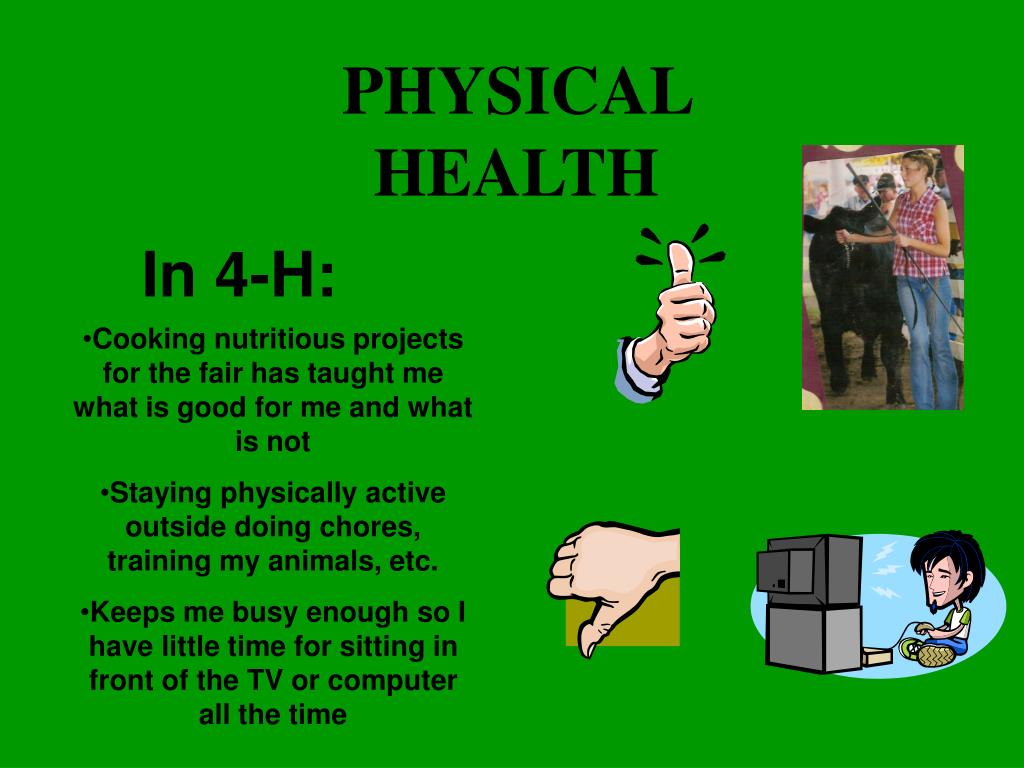 PHYSICAL HEALTH

In 4-H:

•Cooking nutritious projects for the fair has taught me what is good for me and what is not

•Staying physically active outside doing chores, training my animals, etc.

•Keeps me busy enough so I have little time for sitting in front of the TV or computer all the time